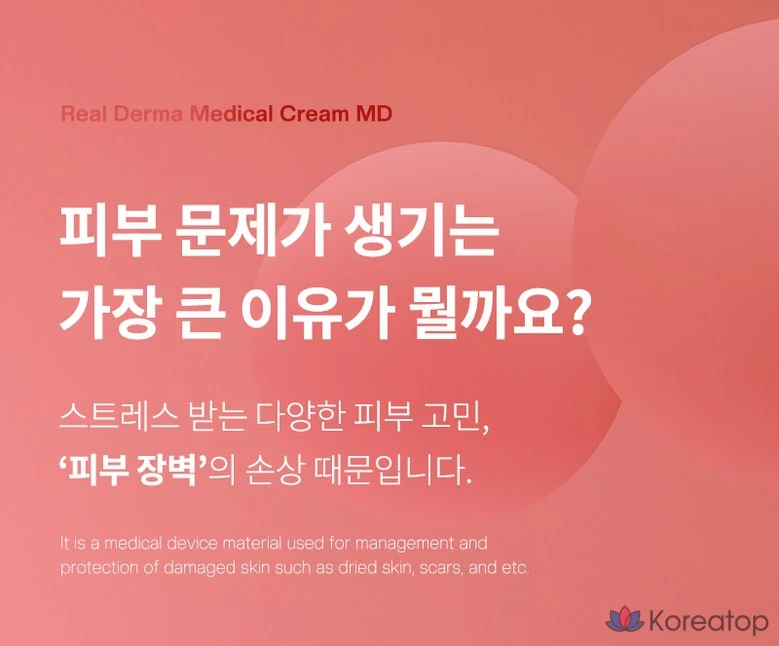 Real Derma Medical Cream MD

피부 문제가 생기는
가장 큰 이유가 뭘까요?

스트레스 받는 다양한 피부 고민,
'피부 장벽'의 손상 때문입니다.

It is a medical device material used for management and protection of damaged skin such as dried skin, scars, and etc.

Koreatop